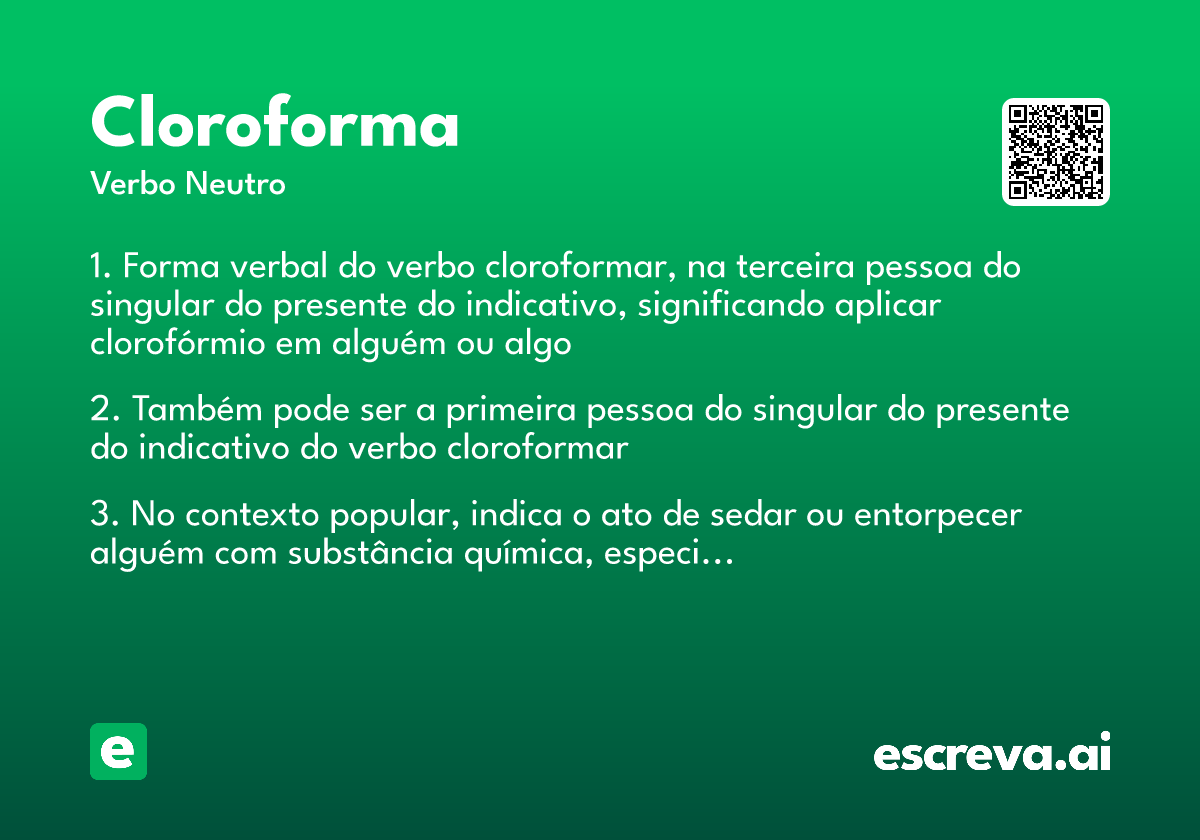 Cloroforma
Verbo Neutro

1. Forma verbal do verbo cloroformar, na terceira pessoa do singular do presente do indicativo, significando aplicar clorofórmio em alguém ou algo

2. Também pode ser a primeira pessoa do singular do presente do indicativo do verbo cloroformar

3. No contexto popular, indica o ato de sedar ou entorpecer alguém com substância química, especi…

e

escreva.ai